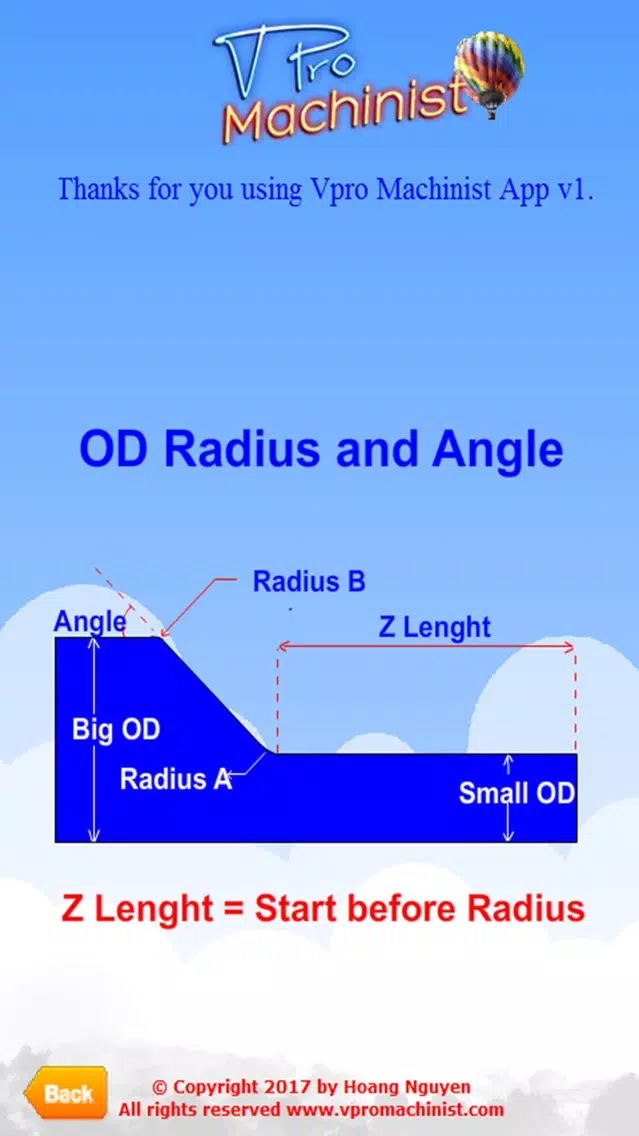 V Pro Machinist

Thanks for you using Vpro Machinist App v1.

OD Radius and Angle

Radius B
Angle
Z Lenght
Big OD
Radius A
Small OD

Z Lenght = Start before Radius

Back
© Copyright 2017 by Hoang Nguyen
All rights reserved www.vpromachinist.com